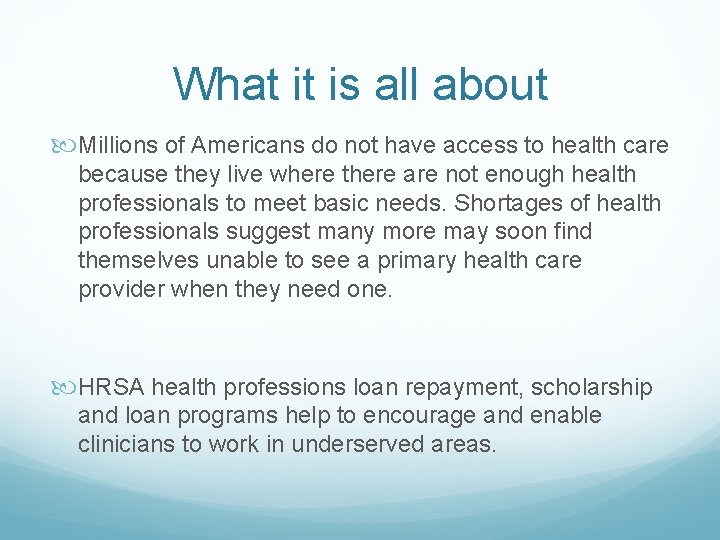 What it is all about

Millions of Americans do not have access to health care because they live where there are not enough health professionals to meet basic needs. Shortages of health professionals suggest many more may soon find themselves unable to see a primary health care provider when they need one.

HRSA health professions loan repayment, scholarship and loan programs help to encourage and enable clinicians to work in underserved areas.